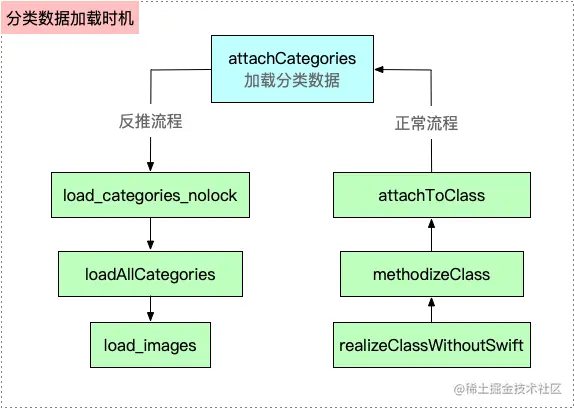 分类数据加载时机

attachCategories
加载分类数据

反推流程

正常流程

load_categories_nolock

loadAllCategories

load_images

attachToClass

methodizeClass

realizeClassWithoutSwift

@稀土掘金技术社区